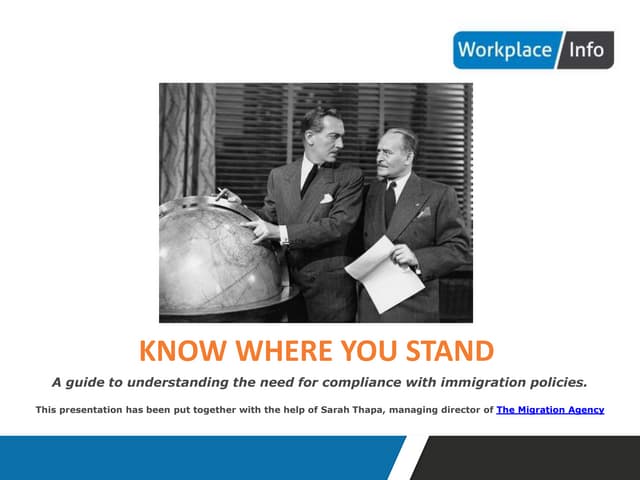 Workplace Info

KNOW WHERE YOU STAND

A guide to understanding the need for compliance with immigration policies.

This presentation has been put together with the help of Sarah Thapa, managing director of The Migration Agency